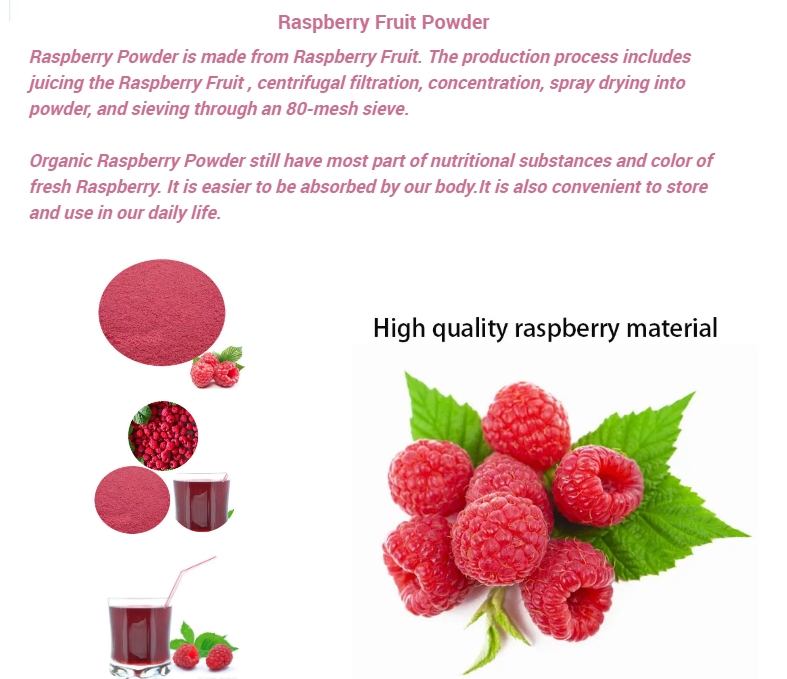 Raspberry Fruit Powder

Raspberry Powder is made from Raspberry Fruit. The production process includes juicing the Raspberry Fruit , centrifugal filtration, concentration, spray drying into powder, and sieving through an 80-mesh sieve.

Organic Raspberry Powder still have most part of nutritional substances and color of fresh Raspberry. It is easier to be absorbed by our body.It is also convenient to store and use in our daily life.

High quality raspberry material